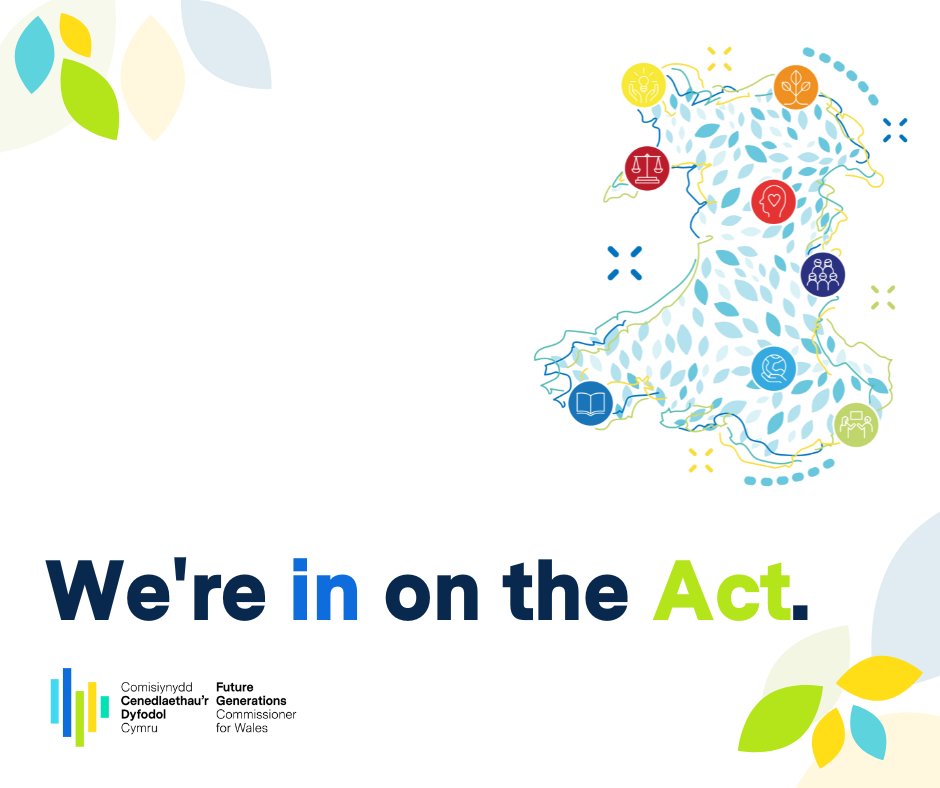 We're in on the Act.

Comisiynydd
Cenedlaethau'r
Dyfodol
Cymru

Future
Generations
Commissioner
for Wales